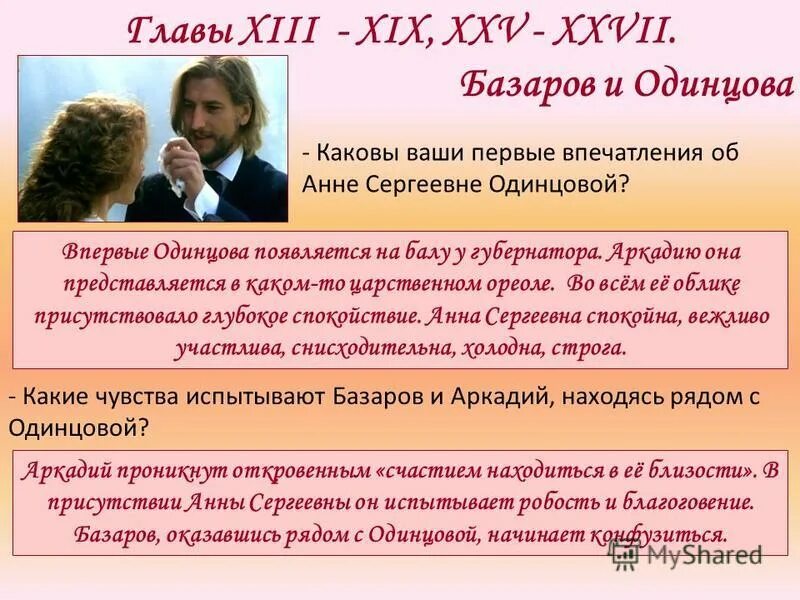 Главы XIII - XIX, XXV - XXVII.

Базаров и Одинцова

- Каковы ваши первые впечатления об Анне Сергеевне Одинцовой?

Впервые Одинцова появляется на балу у губернатора. Аркадию она представляется в каком-то царственном ореоле. Во всём её облике присутствовало глубокое спокойствие. Анна Сергеевна спокойна, вежливо участлива, снисходительна, холодна, строга.

- Какие чувства испытывают Базаров и Аркадий, находясь рядом с Одинцовой?

Аркадий проникнут откровенным «счастием находиться в её близости». В присутствии Анны Сергеевны он испытывает робость и благоговение. Базаров, оказавшись рядом с Одинцовой, начинает конфузиться.

MyShared